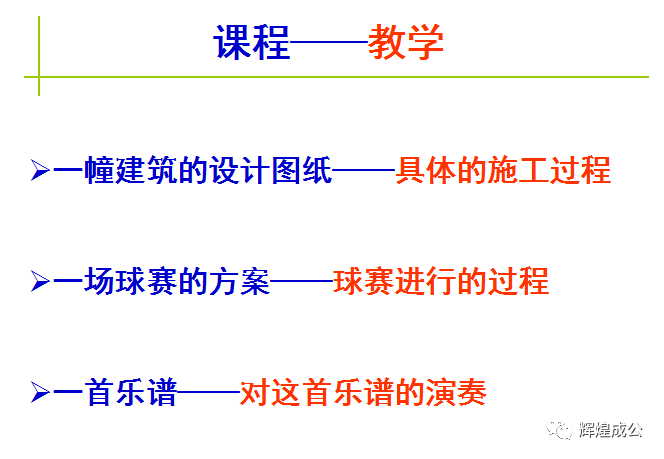 课程——教学

➢一幢建筑的设计图纸——具体的施工过程

➢一场球赛的方案——球赛进行的过程

➢一首乐谱——对这首乐谱的演奏

辉煌成公